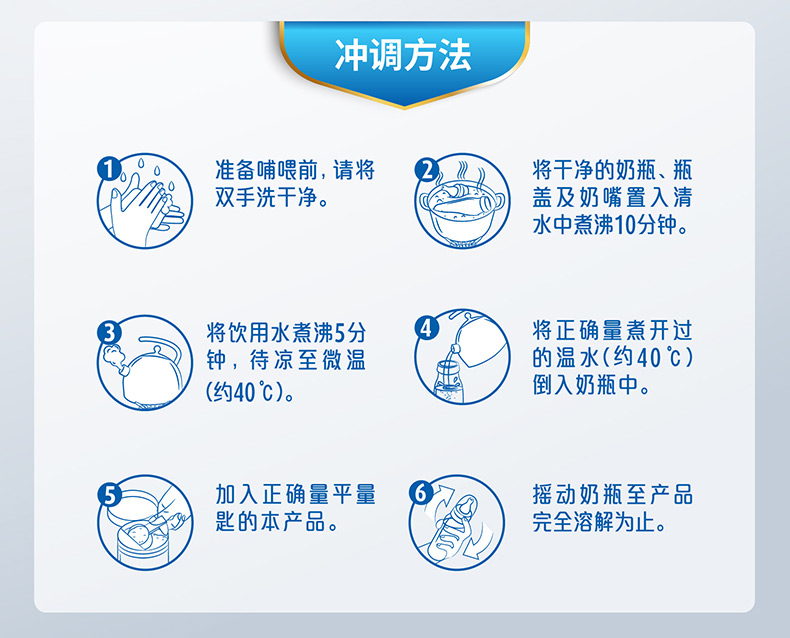 冲调方法

1 准备哺喂前，请将双手洗干净。

2 将干净的奶瓶、瓶盖及奶嘴置入清水中煮沸10分钟。

3 将饮用水煮沸5分钟，待凉至微温（约40℃）。

4 将正确量煮开过的温水（约40℃）倒入奶瓶中。

5 加入正确量平量匙的本产品。

6 摇动奶瓶至产品完全溶解为止。